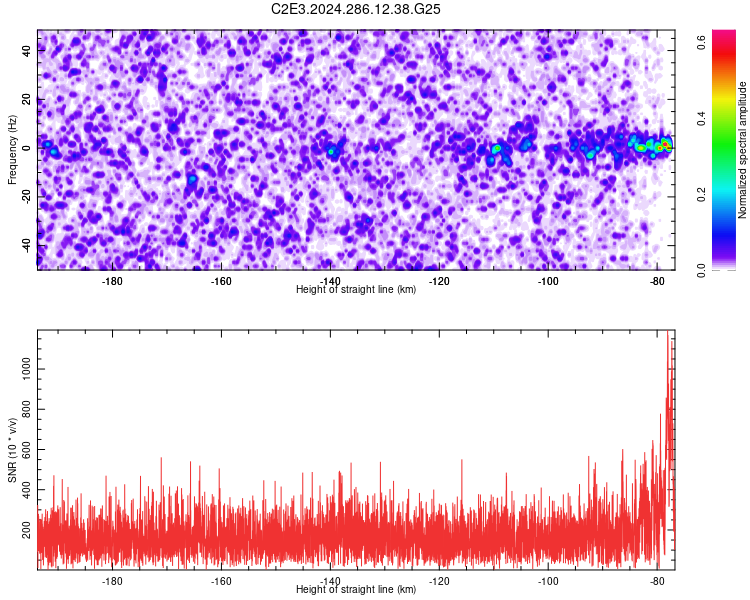 C2E3.2024.286.12.38.G25

Frequency (Hz)

40
20
0
-20
-40

-180
-160
-140
-120
-100
-80

Height of straight line (km)

Normalized spectral amplitude

0.0
0.2
0.4
0.6

SNR (10 * v/v)

1000
800
600
400
200

-180
-160
-140
-120
-100
-80

Height of straight line (km)